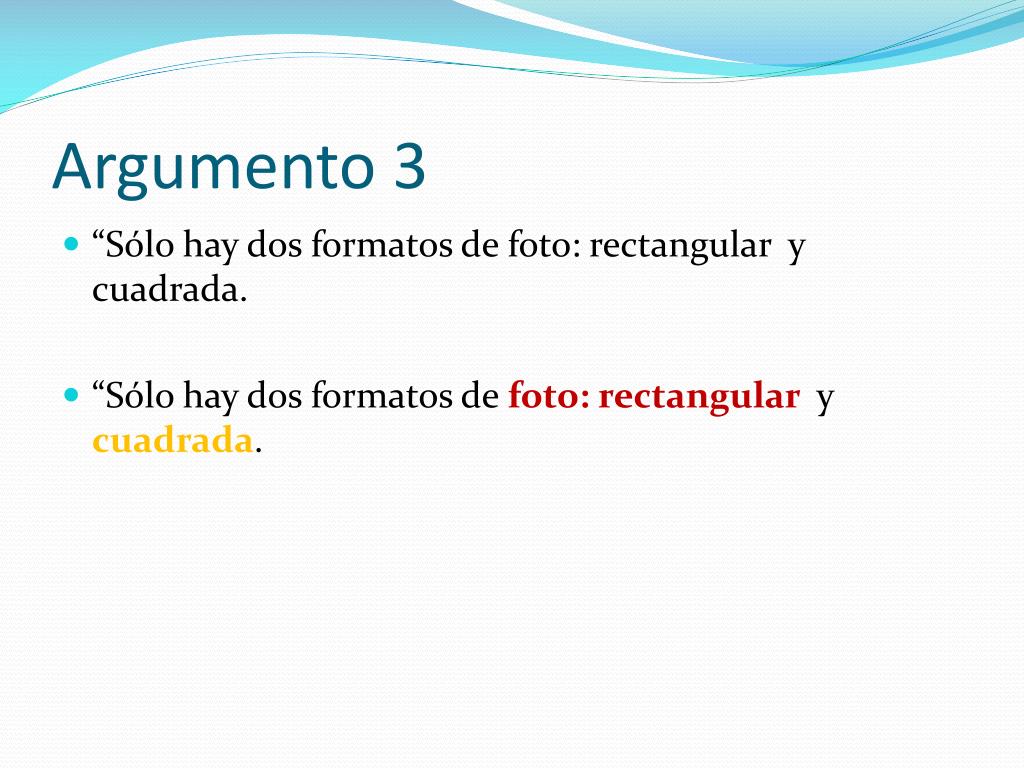 Argumento 3

“Sólo hay dos formatos de foto: rectangular y cuadrada.

“Sólo hay dos formatos de foto: rectangular y cuadrada.